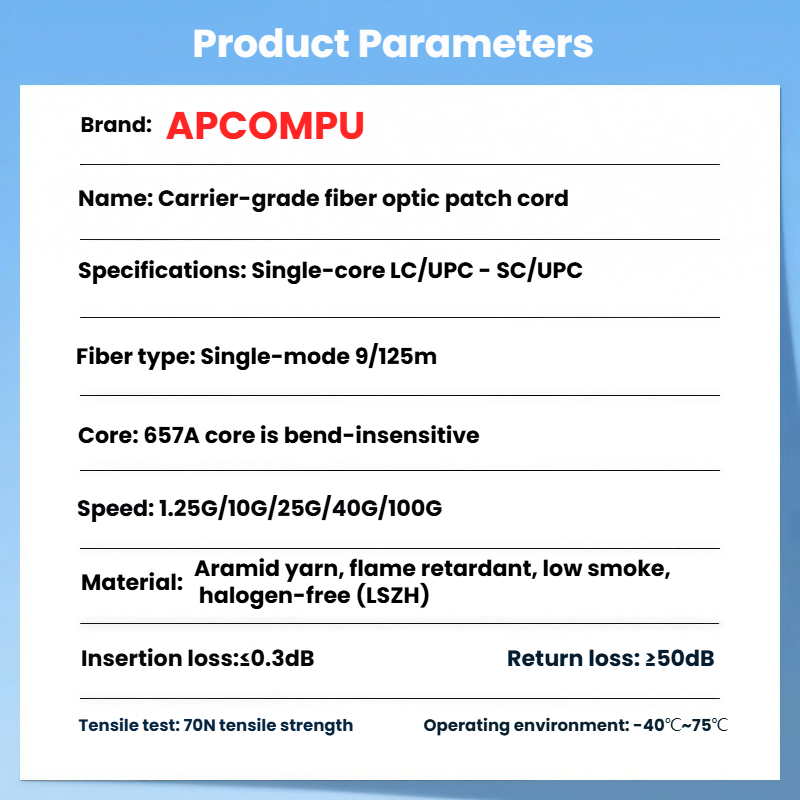 Product Parameters

Brand: APCOMPU

Name: Carrier-grade fiber optic patch cord

Specifications: Single-core LC/UPC - SC/UPC

Fiber type: Single-mode 9/125m

Core: 657A core is bend-insensitive

Speed: 1.25G/10G/25G/40G/100G

Material: Aramid yarn, flame retardant, low smoke, halogen-free (LSZH)

Insertion loss:≤0.3dB

Return loss: ≥50dB

Tensile test: 70N tensile strength

Operating environment: -40℃~75℃